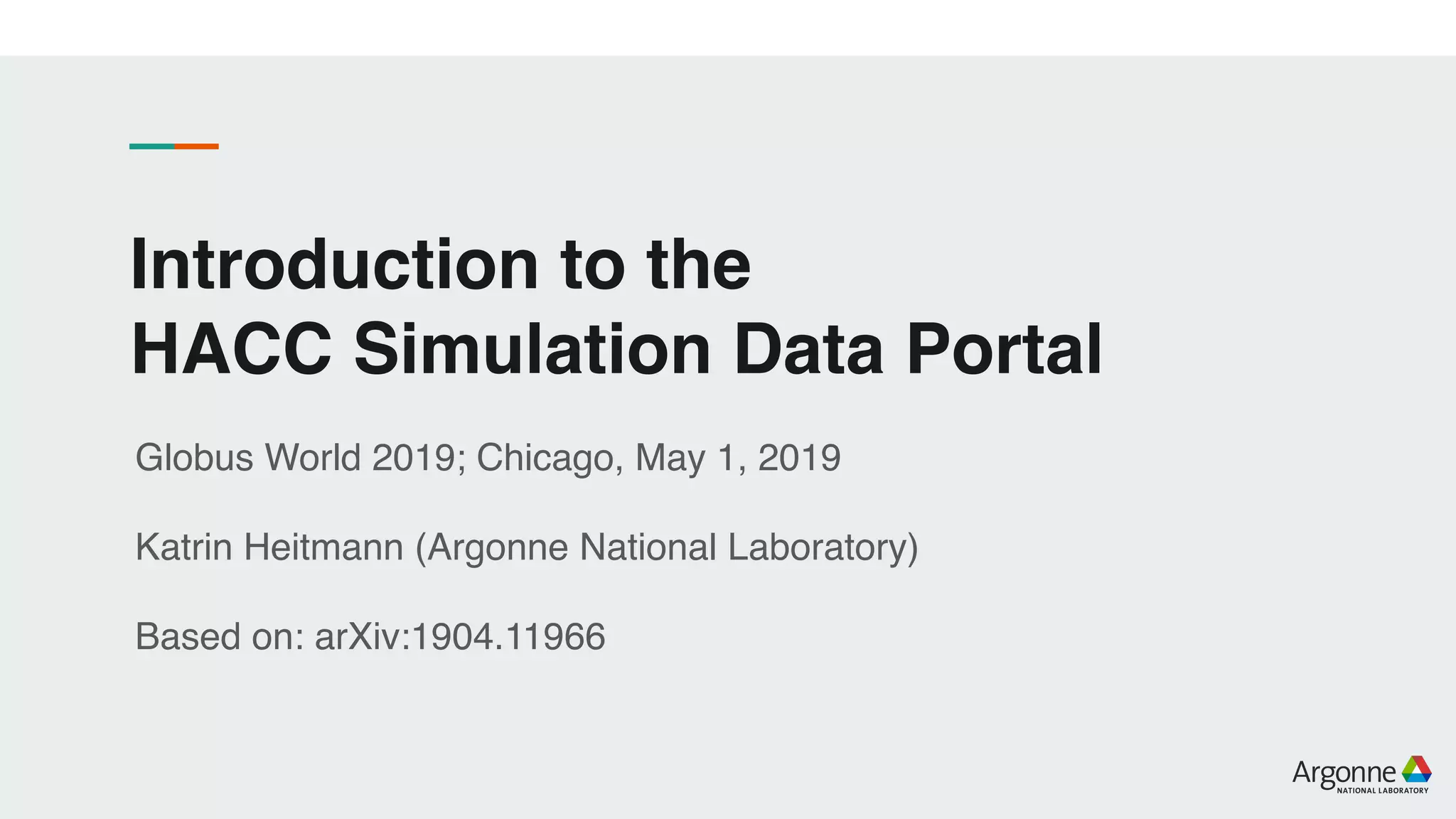 Introduction to the
HACC Simulation Data Portal

Globus World 2019; Chicago, May 1, 2019

Katrin Heitmann (Argonne National Laboratory)

Based on: arXiv:1904.11966

Argonne
NATIONAL LABORATORY